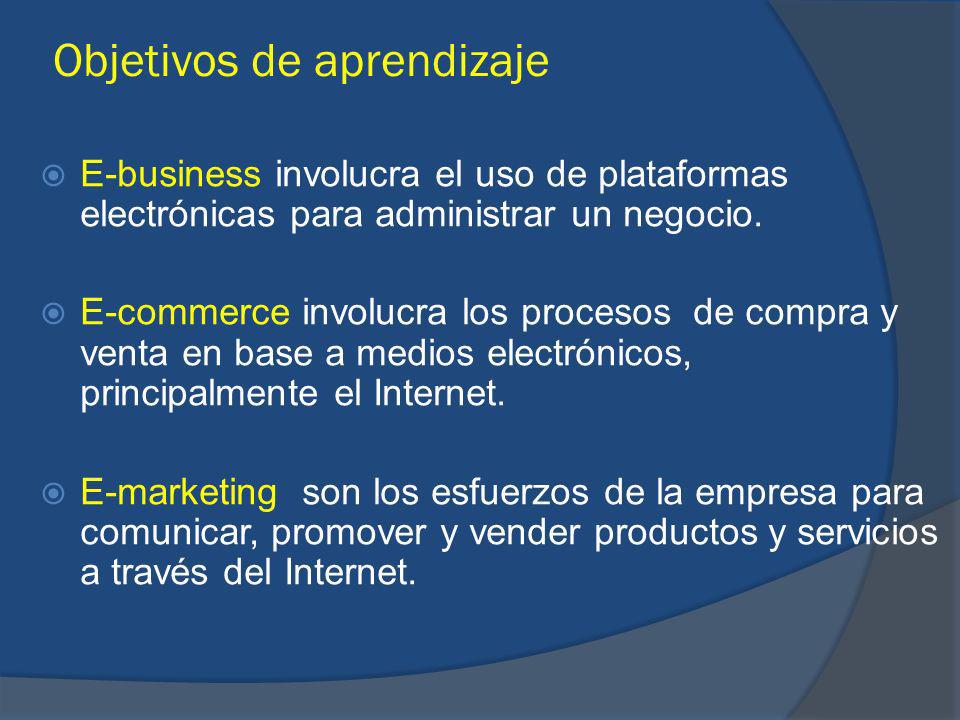 Objetivos de aprendizaje

E-business involucra el uso de plataformas electrónicas para administrar un negocio.

E-commerce involucra los procesos de compra y venta en base a medios electrónicos, principalmente el Internet.

E-marketing son los esfuerzos de la empresa para comunicar, promover y vender productos y servicios a través del Internet.